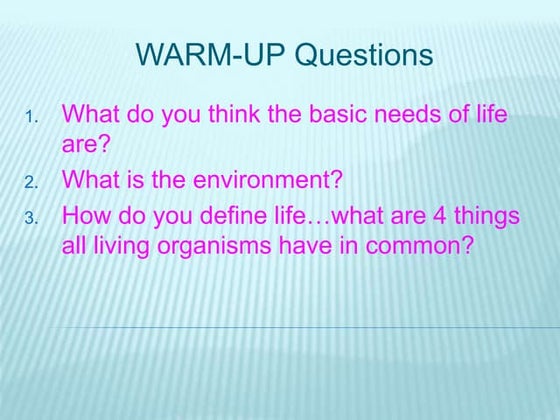 WARM-UP Questions

1. What do you think the basic needs of life are?
2. What is the environment?
3. How do you define life…what are 4 things all living organisms have in common?